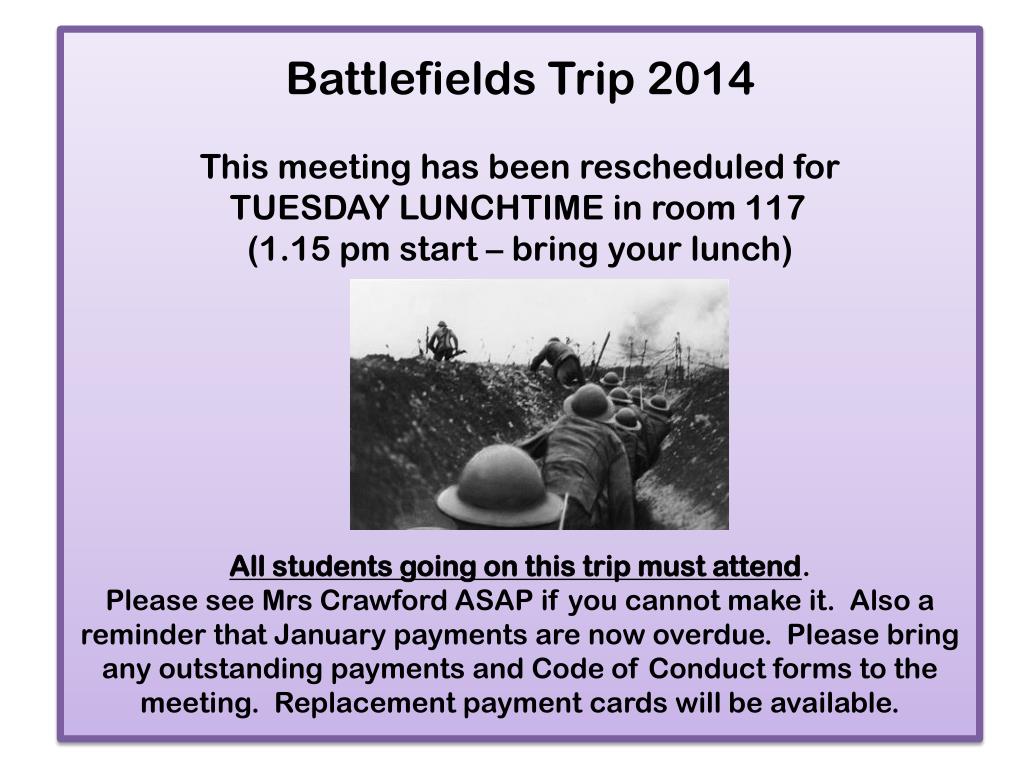 Battlefields Trip 2014

This meeting has been rescheduled for TUESDAY LUNCHTIME in room 117 (1.15 pm start – bring your lunch)

All students going on this trip must attend.
Please see Mrs Crawford ASAP if you cannot make it. Also a reminder that January payments are now overdue. Please bring any outstanding payments and Code of Conduct forms to the meeting. Replacement payment cards will be available.